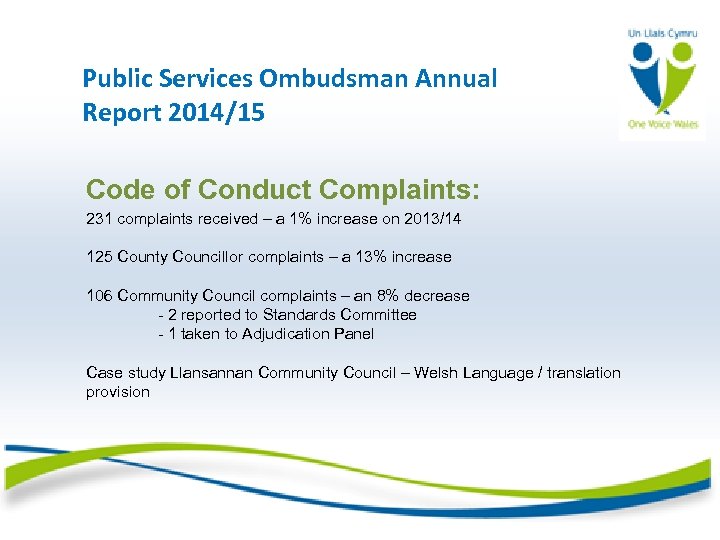 Un Llais Cymru

One Voice Wales

Public Services Ombudsman Annual Report 2014/15

Code of Conduct Complaints:

231 complaints received – a 1% increase on 2013/14

125 County Councillor complaints – a 13% increase

106 Community Council complaints – an 8% decrease
- 2 reported to Standards Committee
- 1 taken to Adjudication Panel

Case study Llansannan Community Council – Welsh Language / translation provision